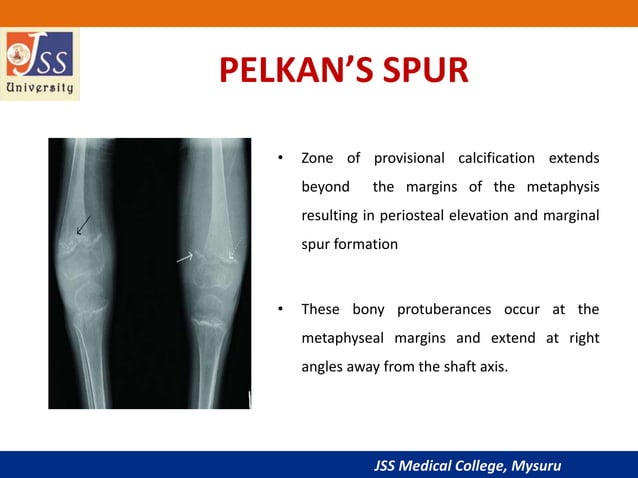 JSS
University

PELKAN'S SPUR

• Zone of provisional calcification extends beyond the margins of the metaphysis resulting in periosteal elevation and marginal spur formation

• These bony protuberances occur at the metaphyseal margins and extend at right angles away from the shaft axis.

JSS Medical College, Mysuru